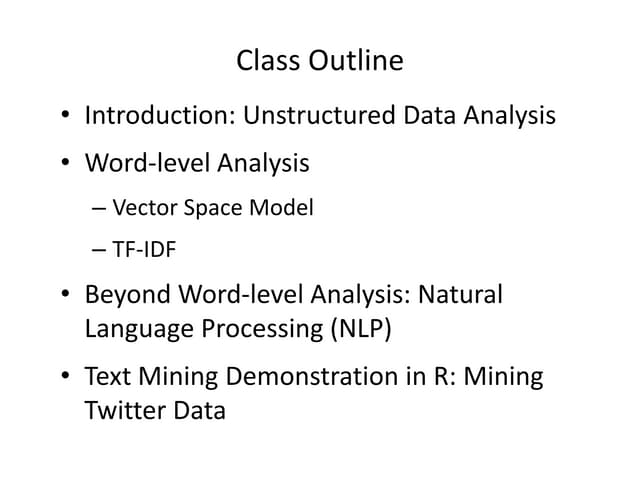 Class Outline

• Introduction: Unstructured Data Analysis
• Word-level Analysis
– Vector Space Model
– TF-IDF
• Beyond Word-level Analysis: Natural Language Processing (NLP)
• Text Mining Demonstration in R: Mining Twitter Data